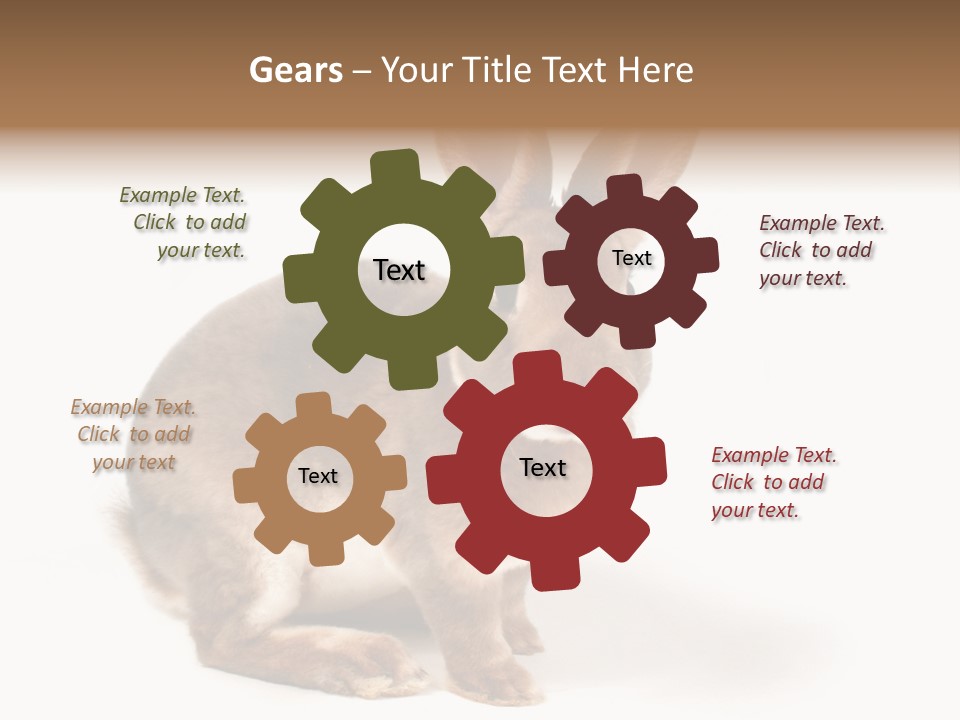 Gears – Your Title Text Here

Example Text. Click to add your text.

Text

Text

Example Text. Click to add your text.

Example Text. Click to add your text

Text

Text

Example Text. Click to add your text.